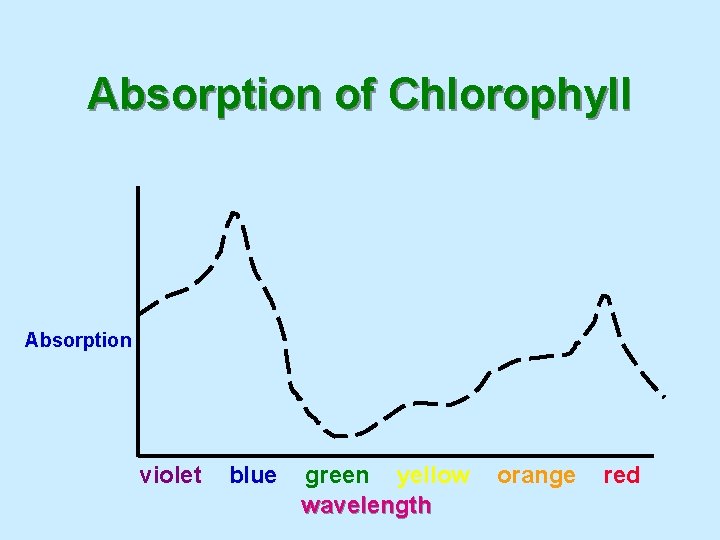 Absorption of Chlorophyll

Absorption

violet blue green yellow orange red
wavelength